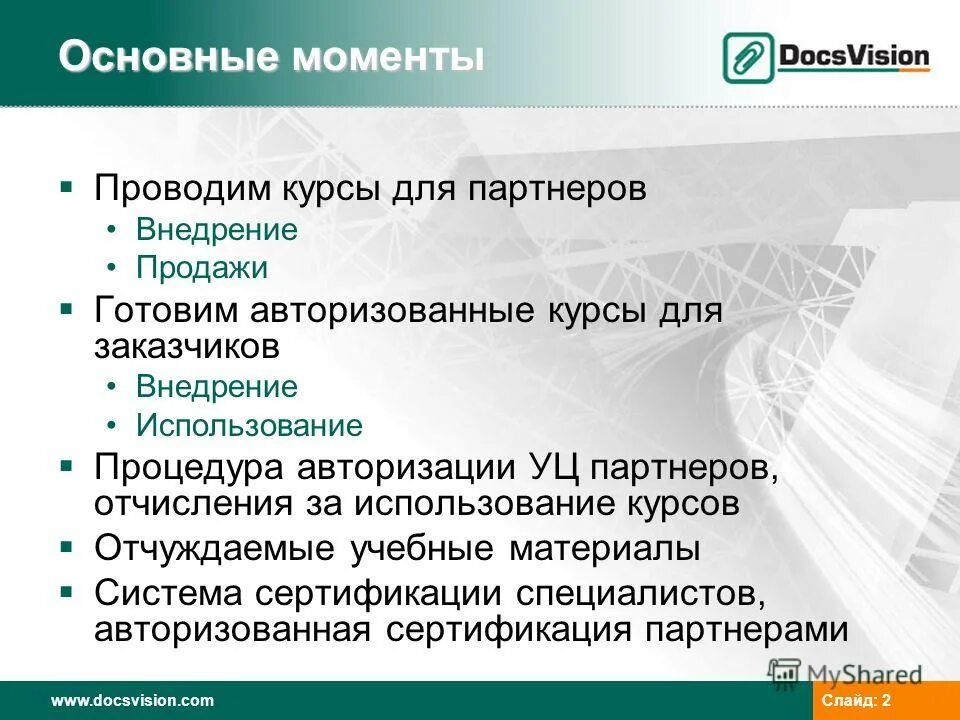 Основные моменты

DocsVision

- Проводим курсы для партнеров
  - Внедрение
  - Продажи
- Готовим авторизованные курсы для заказчиков
  - Внедрение
  - Использование
- Процедура авторизации УЦ партнеров, отчисления за использование курсов
- Отчуждаемые учебные материалы
- Система сертификации специалистов, авторизованная сертификация партнерами

MyShared

www.docsvision.com

Слайд: 2